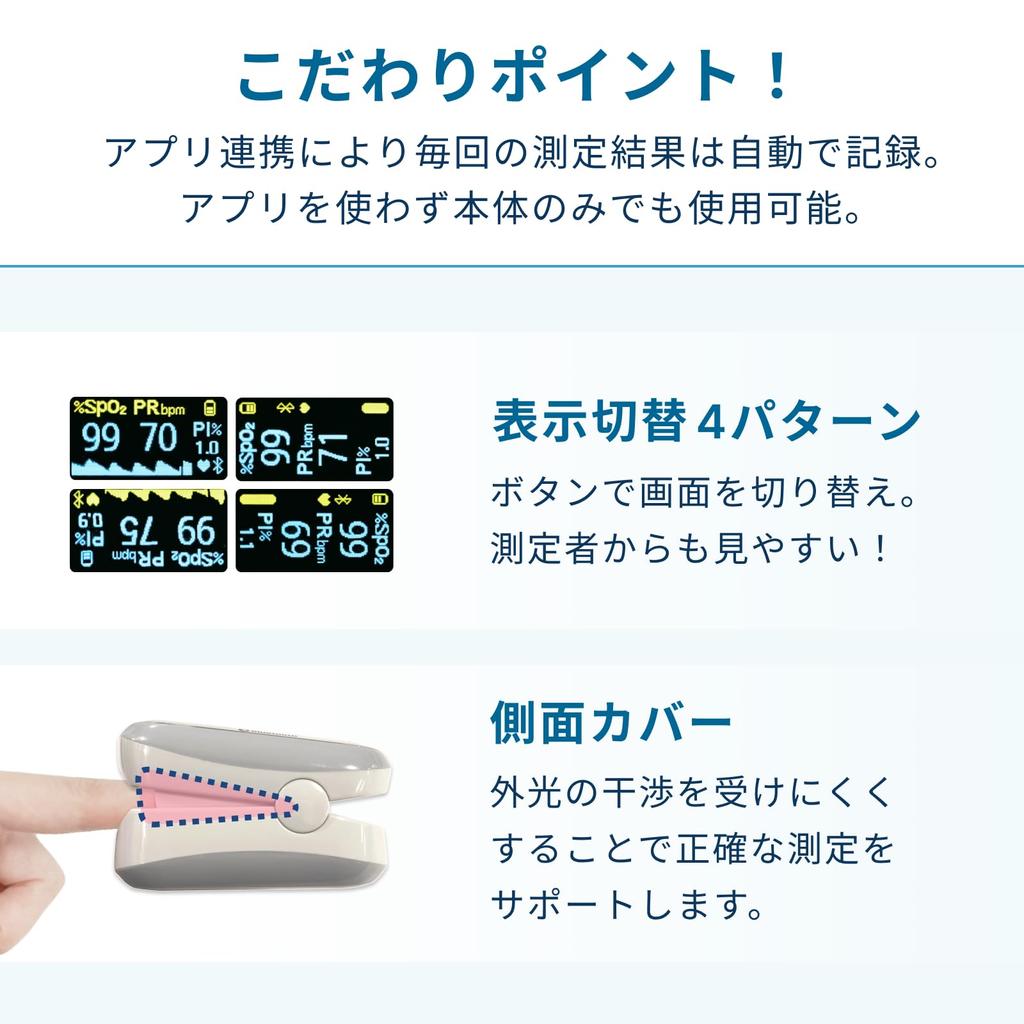 こだわりポイント！

アプリ連携により毎回の測定結果は自動で記録。
アプリを使わず本体のみでも使用可能。

%SpO₂ PRbpm
99 70 PI% 1.0

%SpO₂ 99 PRbpm 71 PI% 1.0

%SpO₂ PRbpm 99 75 PI% 0.9

%SpO₂ 99 PRbpm 69 PI% 1.1

表示切替４パターン

ボタンで画面を切り替え。
測定者からも見やすい！

側面カバー

外光の干渉を受けにくくすることで正確な測定をサポートします。